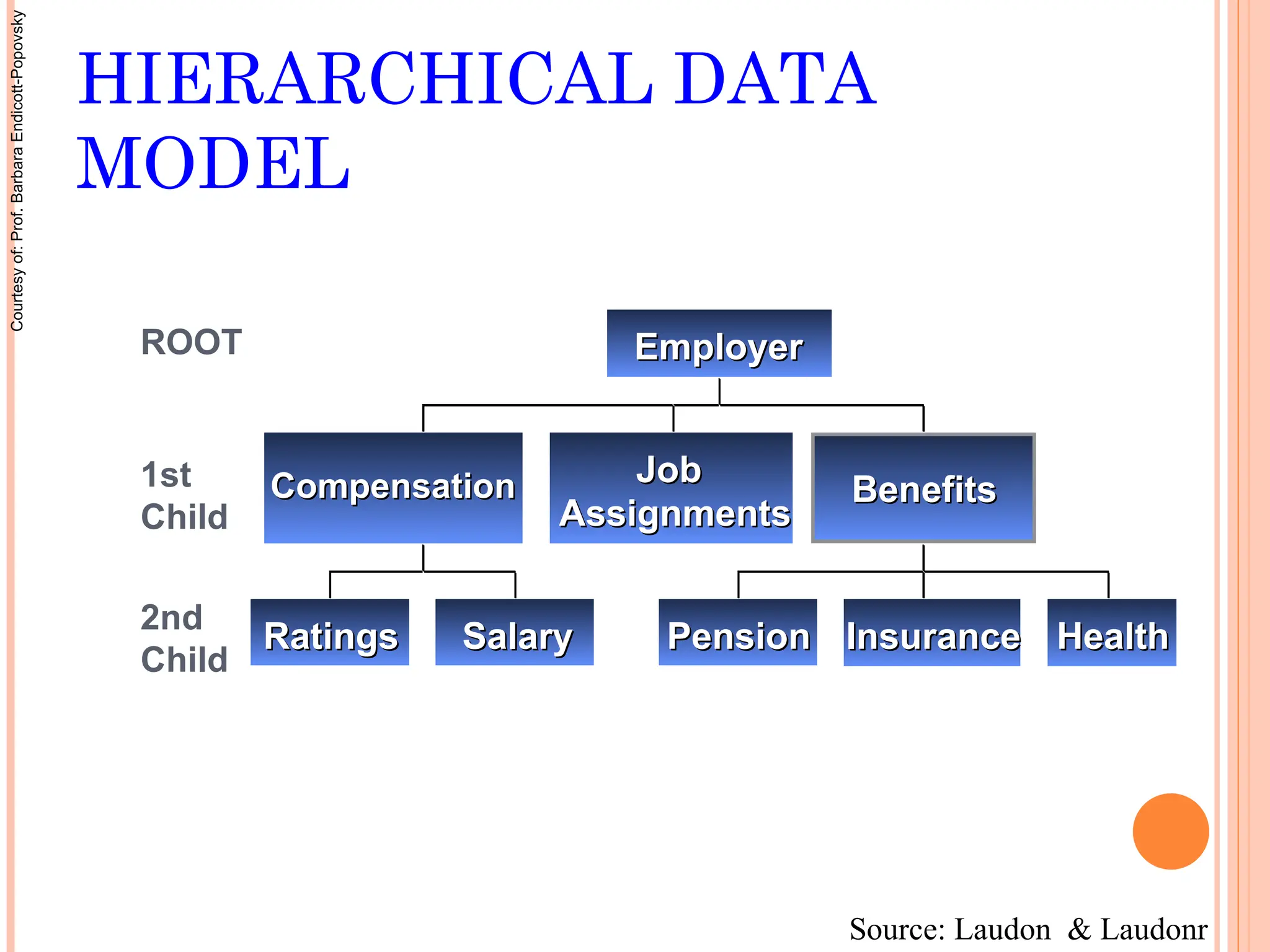 Courtesy of: Prof. Barbara Endicott-Popovsky

HIERARCHICAL DATA MODEL

ROOT

Employer

1st Child

Compensation

Job Assignments

Benefits

2nd Child

Ratings

Salary

Pension

Insurance

Health

Source: Laudon & Laudonr